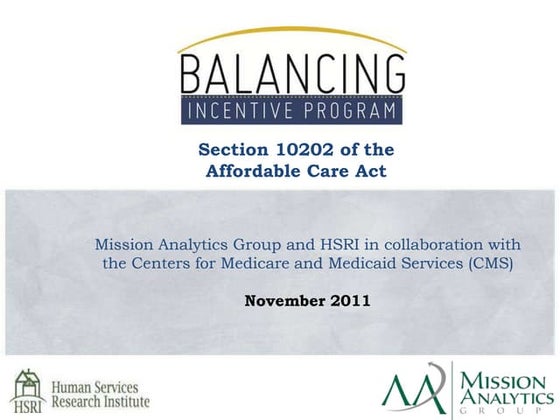 BALANCING
INCENTIVE PROGRAM

Section 10202 of the Affordable Care Act

Mission Analytics Group and HSRI in collaboration with the Centers for Medicare and Medicaid Services (CMS)

November 2011

HSRI Human Services Research Institute

MISSION ANALYTICS GROUP